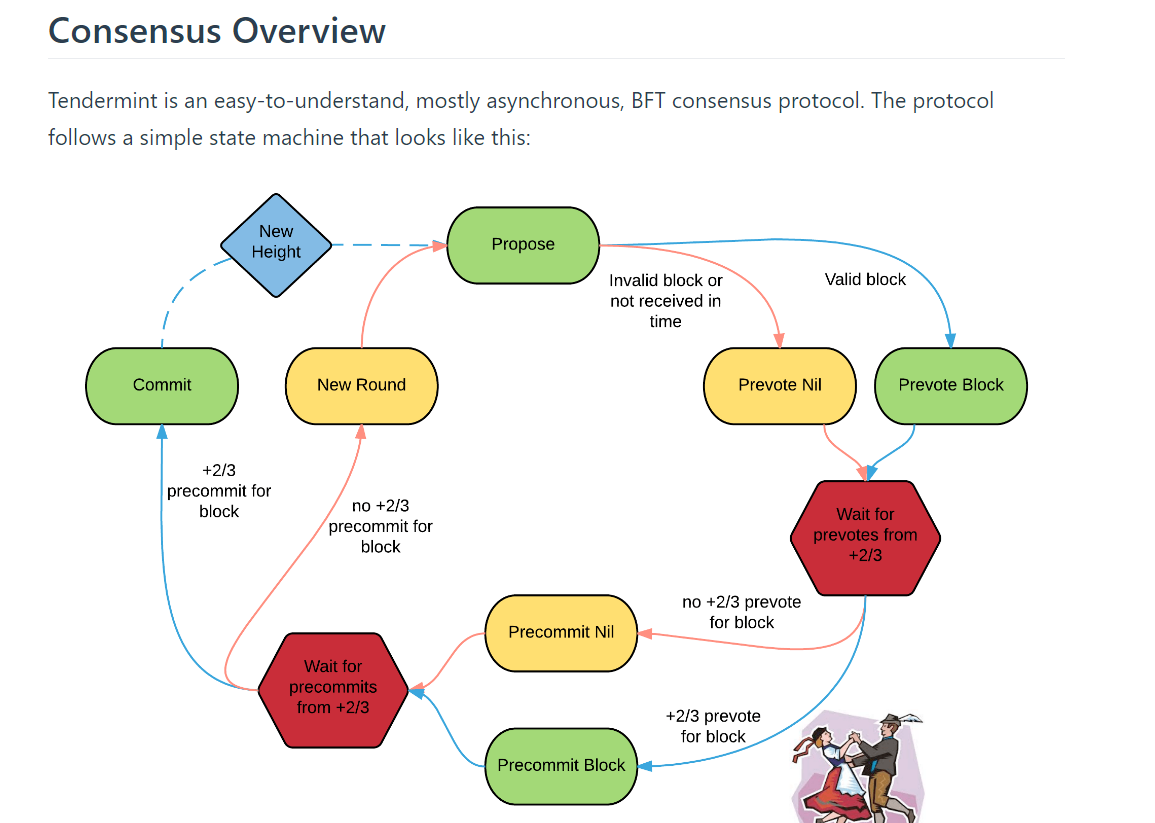 Consensus Overview

Tendermint is an easy-to-understand, mostly asynchronous, BFT consensus protocol. The protocol follows a simple state machine that looks like this:

New Height

Propose

Invalid block or not received in time

Valid block

Commit

New Round

Prevote Nil

Prevote Block

+2/3 precommit for block

no +2/3 precommit for block

Wait for prevotes from +2/3

no +2/3 prevote for block

Precommit Nil

Wait for precommits from +2/3

+2/3 prevote for block

Precommit Block